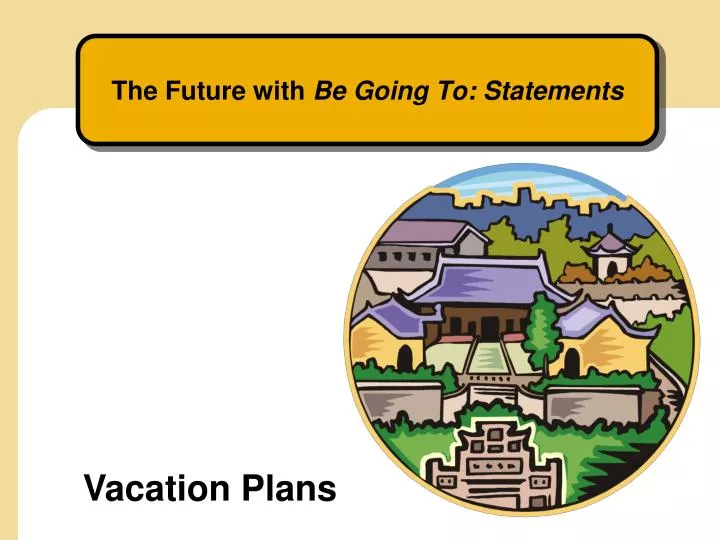 The Future with Be Going To: Statements

Vacation Plans